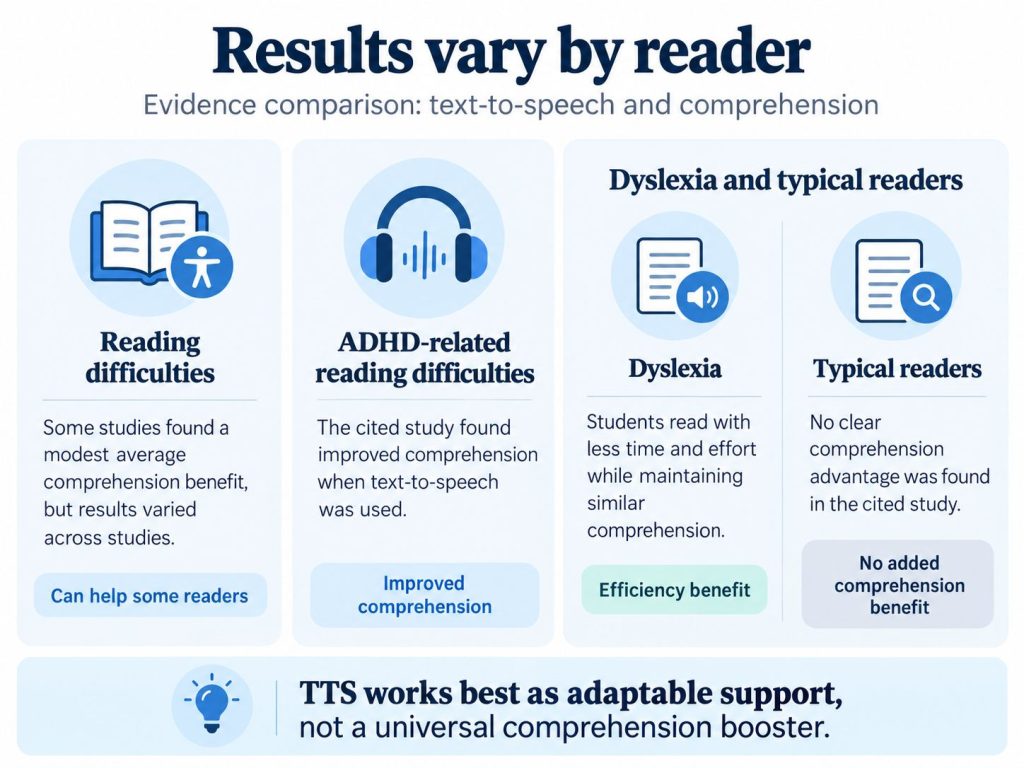 Results vary by reader

Evidence comparison: text-to-speech and comprehension

Reading difficulties

Some studies found a modest average comprehension benefit, but results varied across studies.

Can help some readers

ADHD-related reading difficulties

The cited study found improved comprehension when text-to-speech was used.

Improved comprehension

Dyslexia and typical readers

Dyslexia

Students read with less time and effort while maintaining similar comprehension.

Efficiency benefit

Typical readers

No clear comprehension advantage was found in the cited study.

No added comprehension benefit

TTS works best as adaptable support, not a universal comprehension booster.